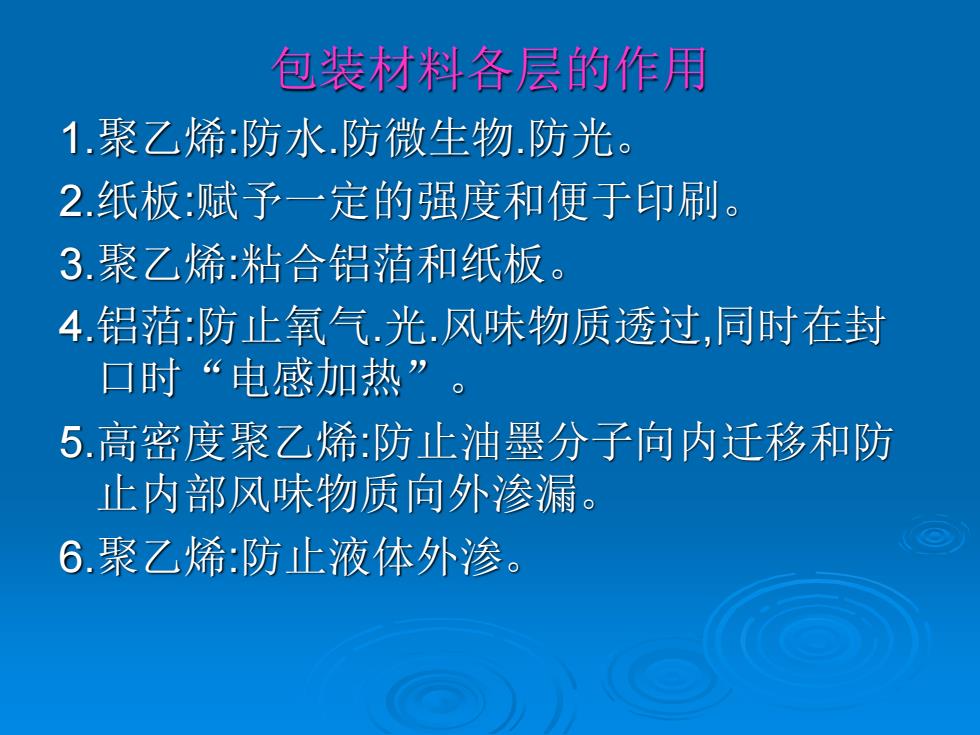 包装材料各层的作用

1.聚乙烯:防水.防微生物.防光。

2.纸板:赋予一定的强度和便于印刷。

3.聚乙烯:粘合铝箔和纸板。

4.铝箔:防止氧气.光.风味物质透过,同时在封口时“电感加热”。

5.高密度聚乙烯:防止油墨分子向内迁移和防止内部风味物质向外渗漏。

6.聚乙烯:防止液体外渗。